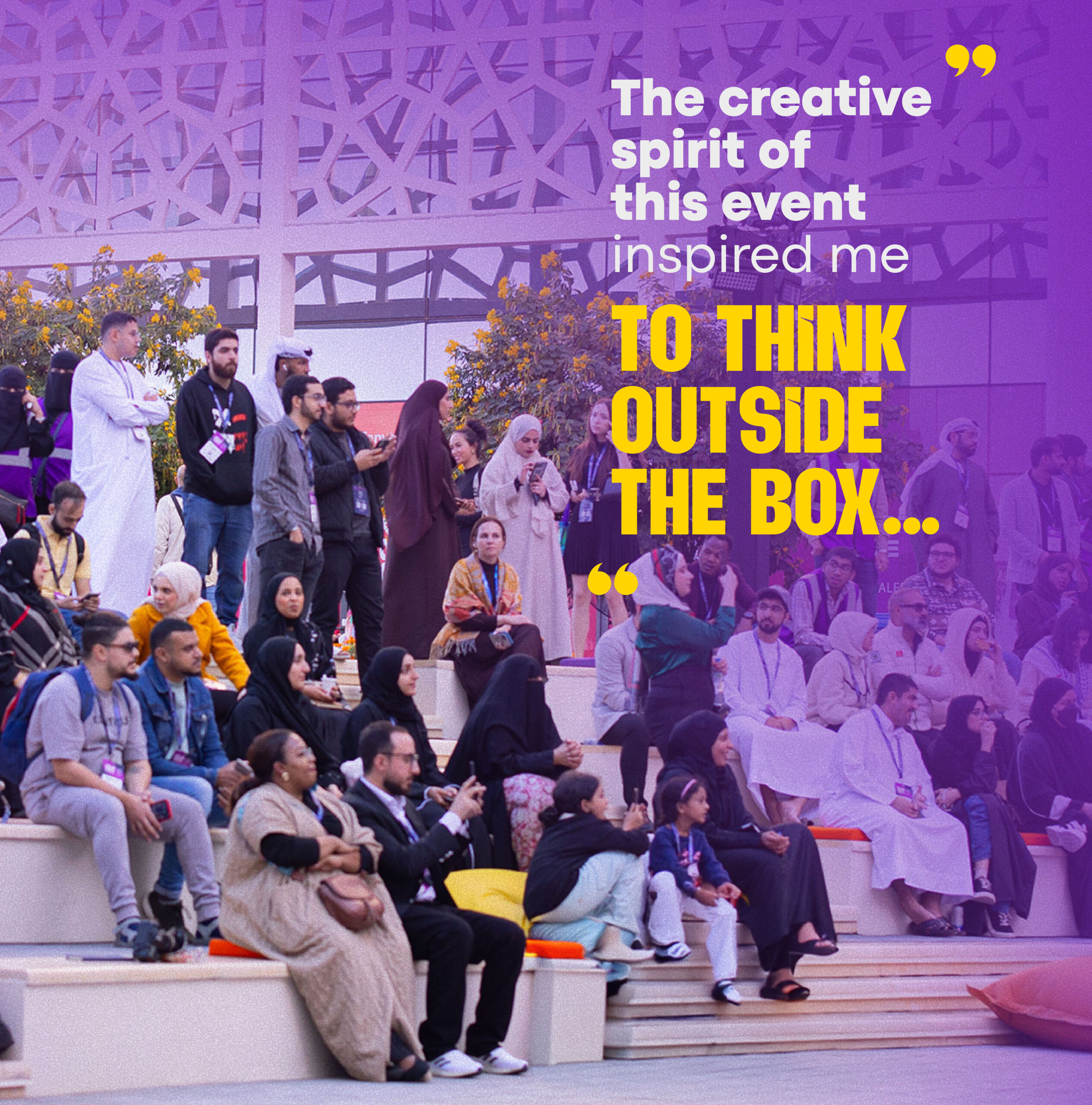 ”
The creative spirit of this event inspired me
TO THINK OUTSIDE THE BOX...
“